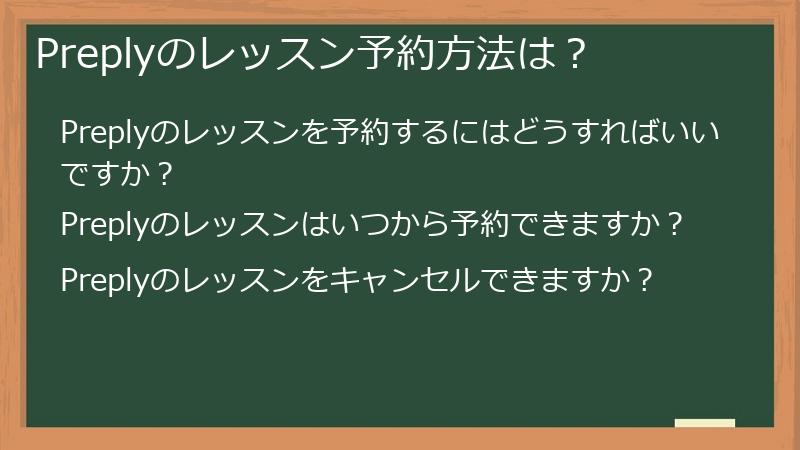 Preplyのレッスン予約方法は？

Preplyのレッスンを予約するにはどうすればいいですか？

Preplyのレッスンはいつから予約できますか？

Preplyのレッスンをキャンセルできますか？